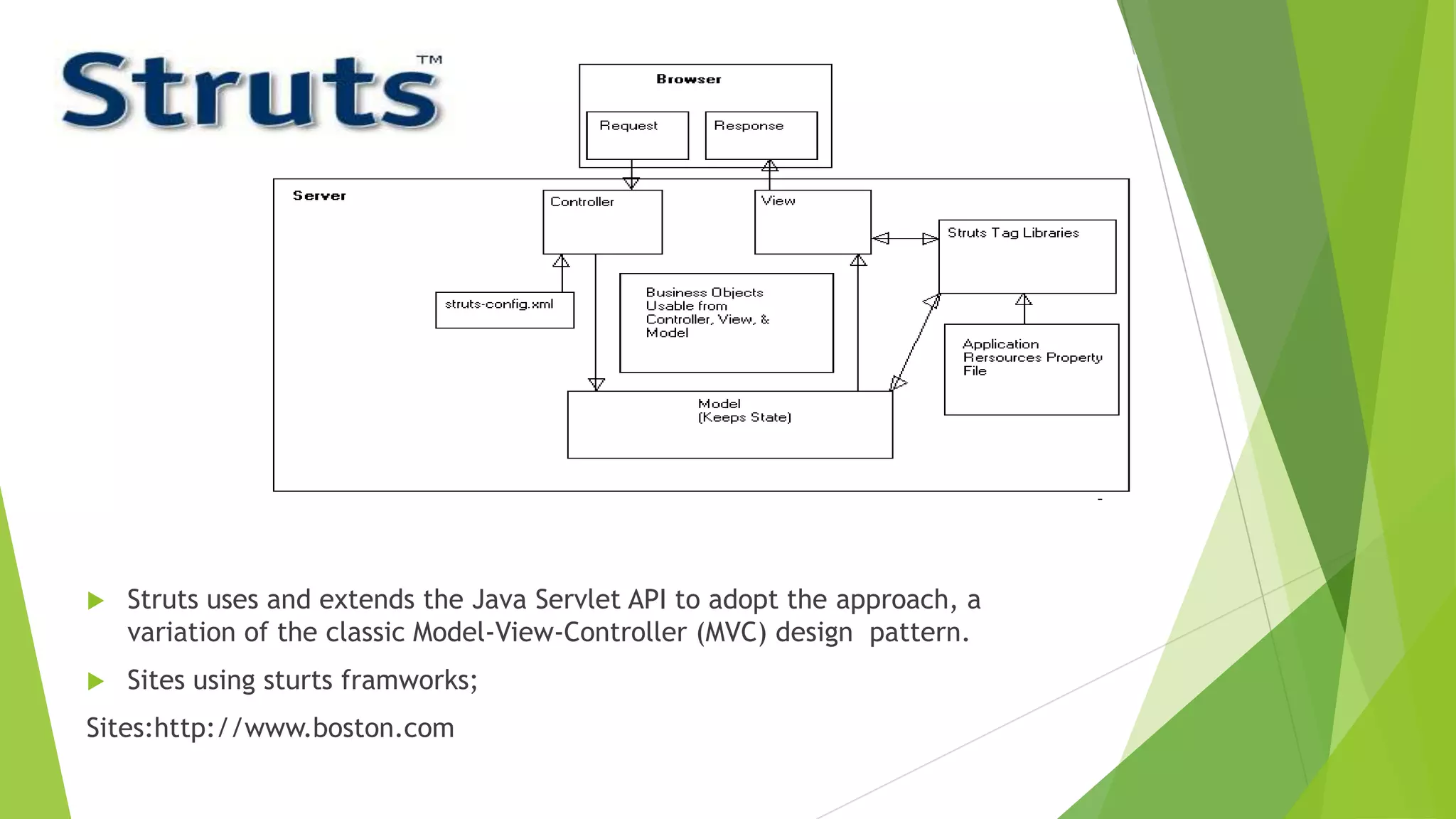 Struts™

Browser

Request

Response

Server

Controller

View

Struts Tag Libraries

struts-config.xml

Business Objects Usable from Controller, View, & Model

Application Rersources Property File

Model (Keeps State)

Struts uses and extends the Java Servlet API to adopt the approach, a variation of the classic Model-View-Controller (MVC) design pattern.

Sites using sturts framworks;

Sites:http://www.boston.com